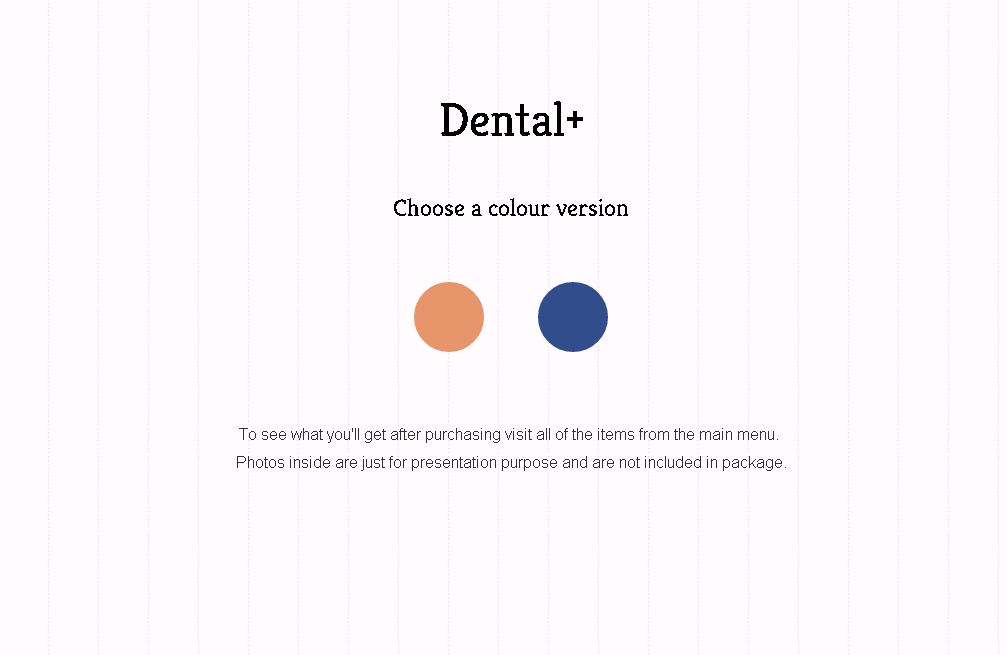 Dental+

Choose a colour version

To see what you'll get after purchasing visit all of the items from the main menu.
Photos inside are just for presentation purpose and are not included in package.